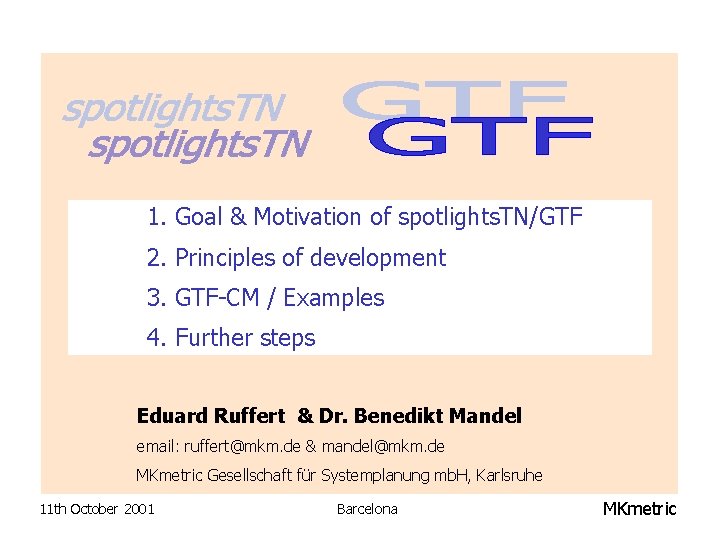 spotlightsTN
spotlightsTN

GTF
GTF

1. Goal & Motivation of spotlightsTN/GTF
2. Principles of development
3. GTF-CM / Examples
4. Further steps

Eduard Ruffert & Dr. Benedikt Mandel

email: ruffert@mkm.de & mandel@mkm.de

MKmetric Gesellschaft für Systemplanung mbH, Karlsruhe

11th October 2001

Barcelona

MKmetric